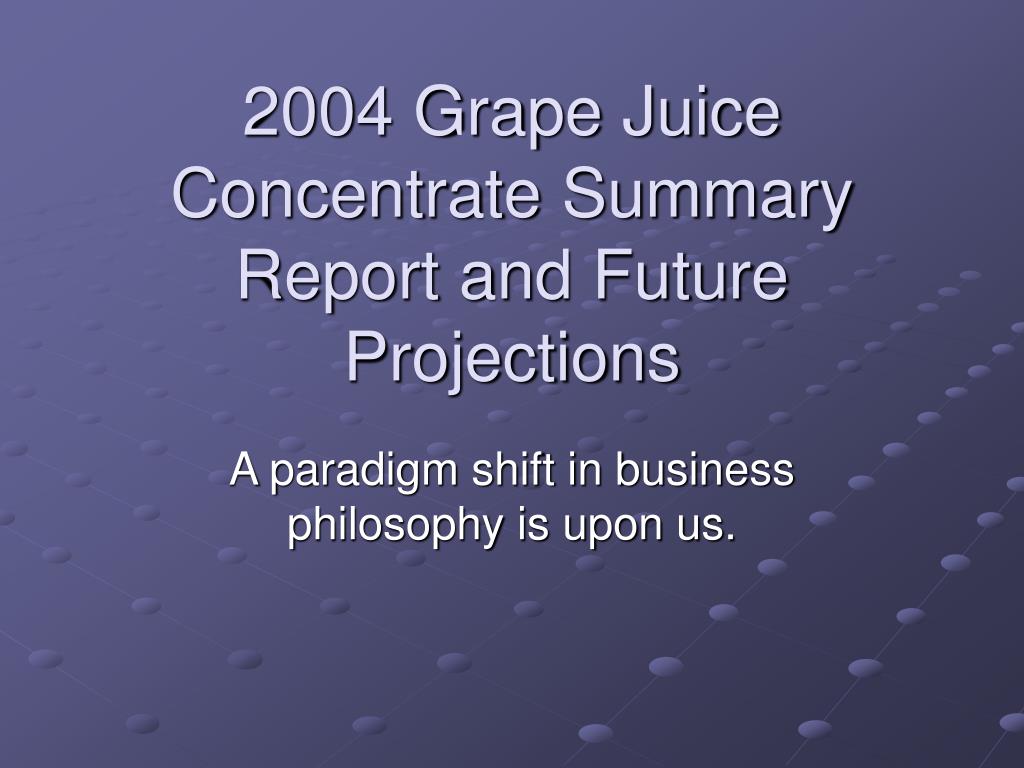 2004 Grape Juice Concentrate Summary Report and Future Projections

A paradigm shift in business philosophy is upon us.